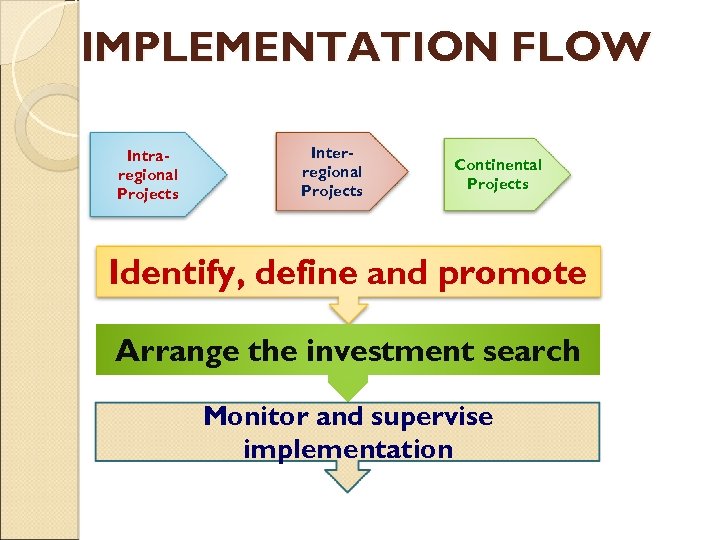 IMPLEMENTATION FLOW

Intra-regional Projects

Inter-regional Projects

Continental Projects

Identify, define and promote

Arrange the investment search

Monitor and supervise implementation